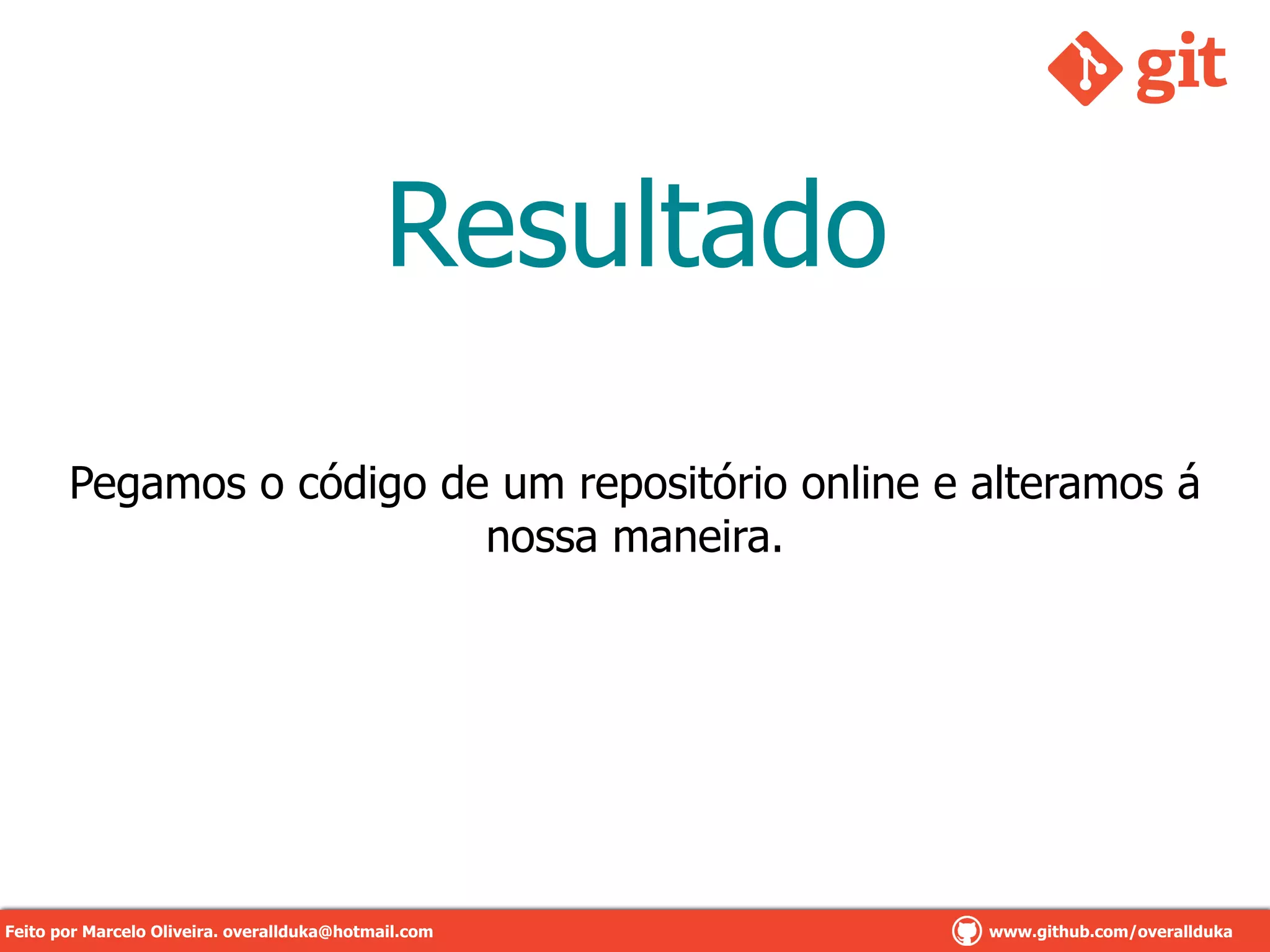 git

Resultado

Pegamos o código de um repositório online e alteramos á nossa maneira.

Feito por Marcelo Oliveira. overallduka@hotmail.com

www.github.com/overallduka